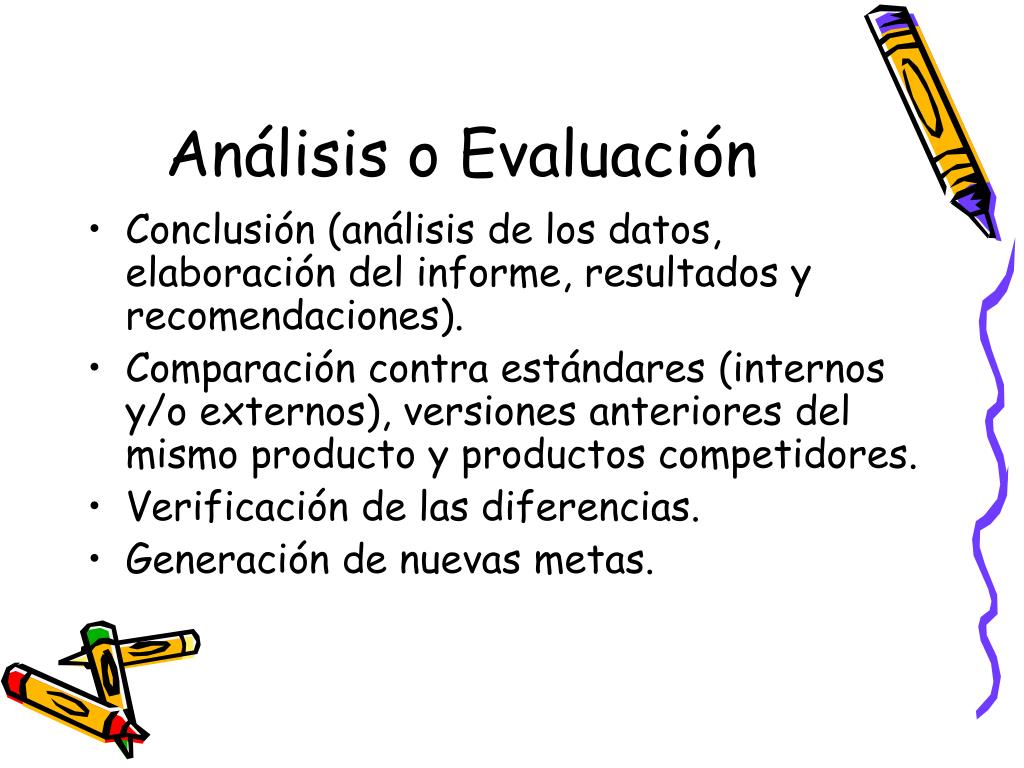 Análisis o Evaluación

• Conclusión (análisis de los datos, elaboración del informe, resultados y recomendaciones).
• Comparación contra estándares (internos y/o externos), versiones anteriores del mismo producto y productos competidores.
• Verificación de las diferencias.
• Generación de nuevas metas.